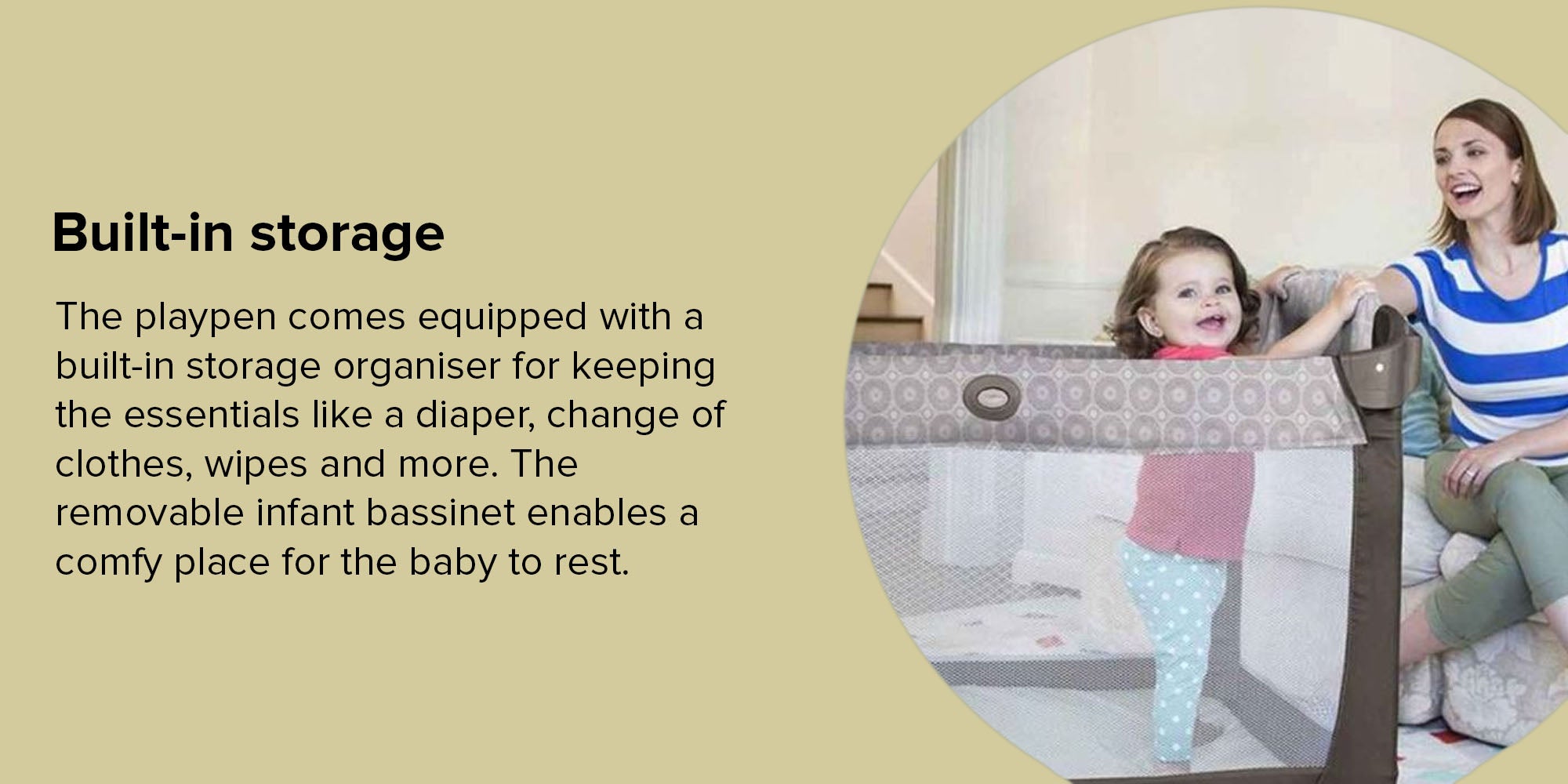 Built-in storage

The playpen comes equipped with a built-in storage organiser for keeping the essentials like a diaper, change of clothes, wipes and more. The removable infant bassinet enables a comfy place for the baby to rest.